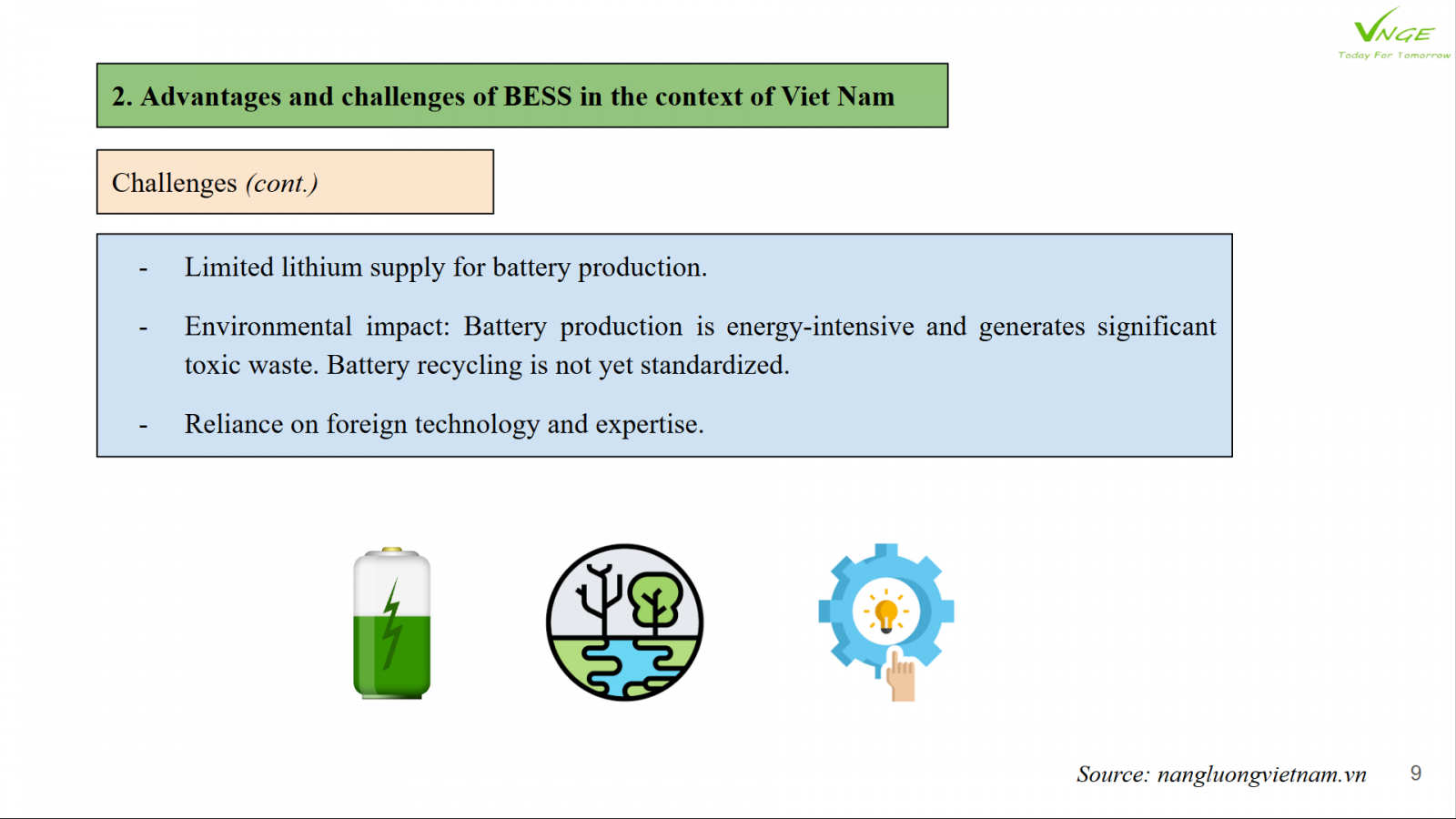 VNGE
Today For Tomorrow

2. Advantages and challenges of BESS in the context of Viet Nam

Challenges (cont.)

- Limited lithium supply for battery production.

- Environmental impact: Battery production is energy-intensive and generates significant toxic waste. Battery recycling is not yet standardized.

- Reliance on foreign technology and expertise.

Source: nangluongvietnam.vn

9